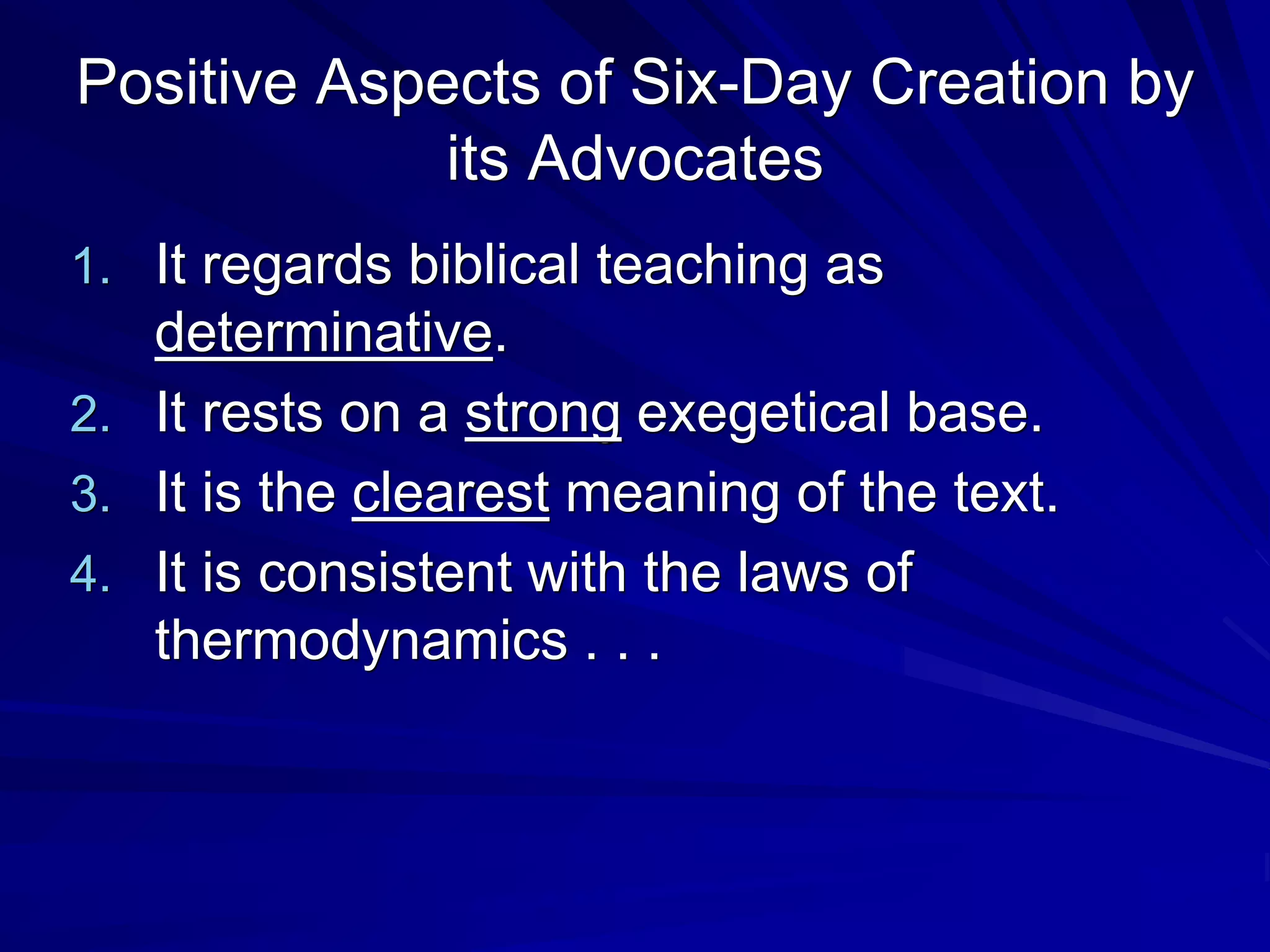 Positive Aspects of Six-Day Creation by its Advocates

1. It regards biblical teaching as determinative.
2. It rests on a strong exegetical base.
3. It is the clearest meaning of the text.
4. It is consistent with the laws of thermodynamics . . .